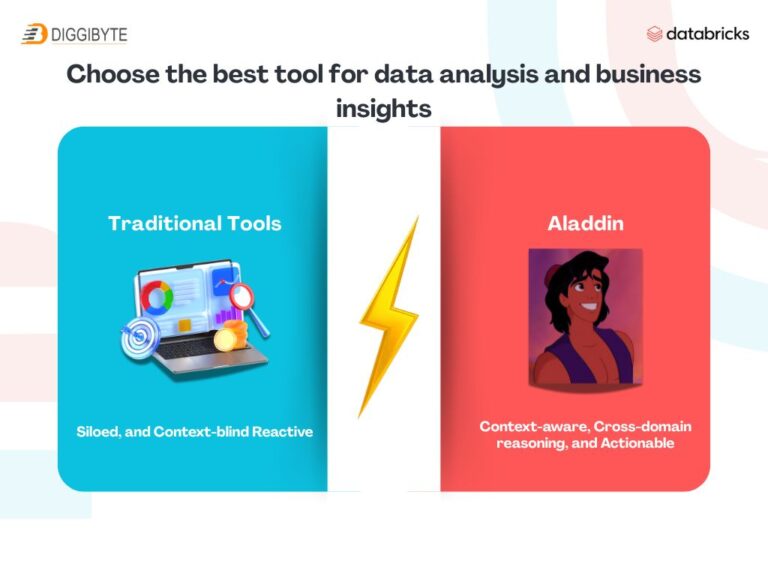 DIGGIBYTE

databricks

Choose the best tool for data analysis and business insights

Traditional Tools

Siloed, and Context-blind Reactive

Aladdin

Context-aware, Cross-domain reasoning, and Actionable